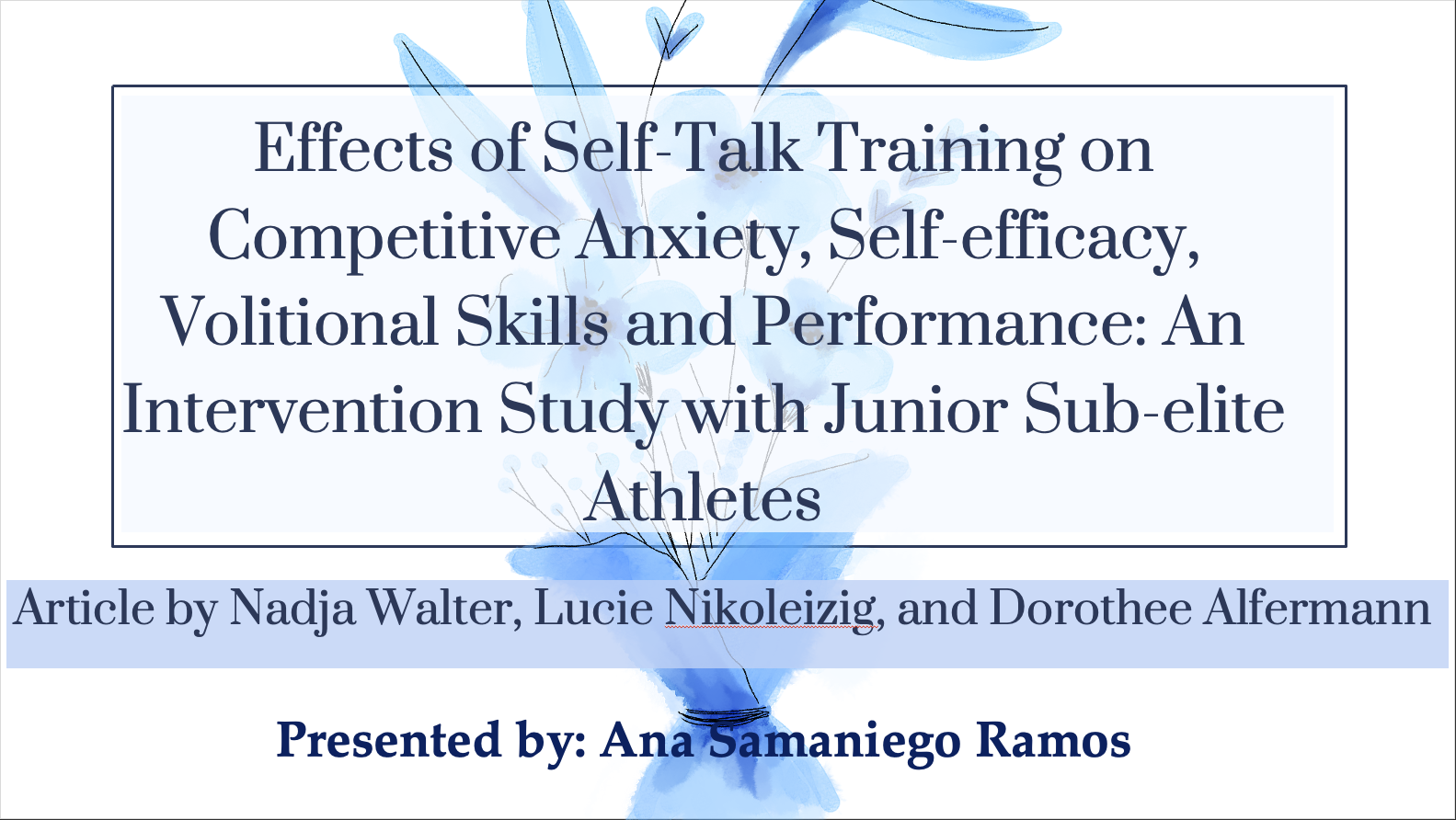 Effects of Self-Talk Training on Competitive Anxiety, Self-efficacy, Volitional Skills and Performance: An Intervention Study with Junior Sub-elite Athletes

Article by Nadja Walter, Lucie Nikoleizig, and Dorothee Alfermann

Presented by: Ana Samaniego Ramos